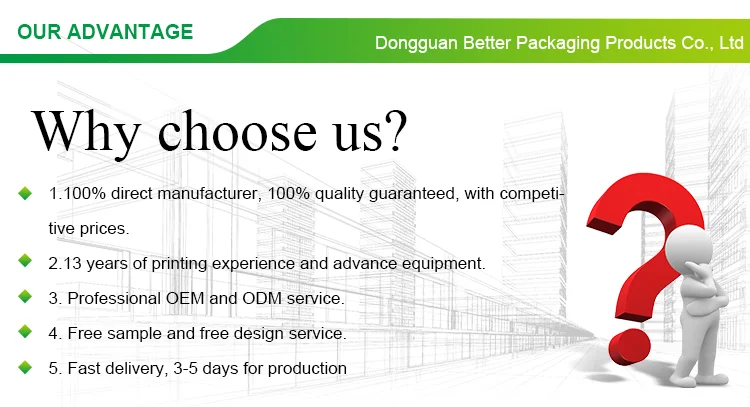 OUR ADVANTAGE

Dongguan Better Packaging Products Co., Ltd

Why choose us?

1.100% direct manufacturer, 100% quality guaranteed, with competitive prices.

2.13 years of printing experience and advance equipment.

3. Professional OEM and ODM service.

4. Free sample and free design service.

5. Fast delivery, 3-5 days for production